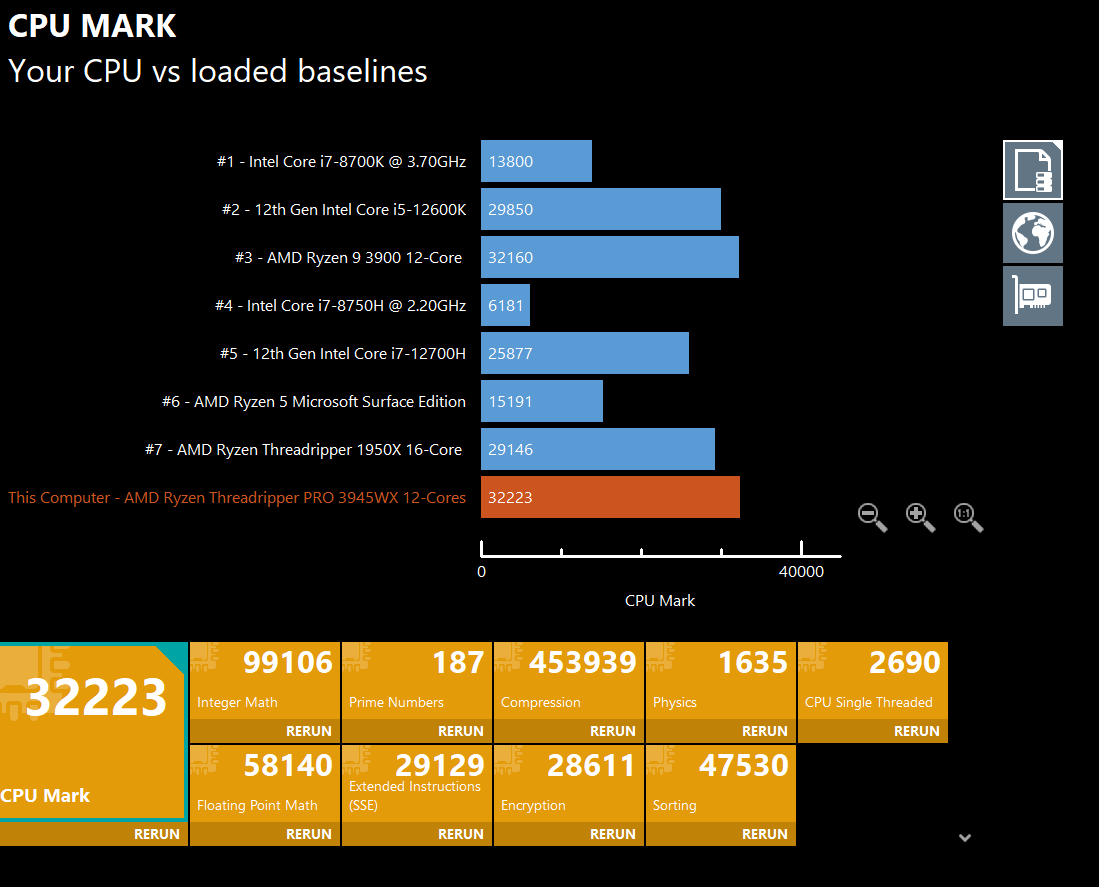 CPU MARK
Your CPU vs loaded baselines

#1 - Intel Core i7-8700K @ 3.70GHz 13800
#2 - 12th Gen Intel Core i5-12600K 29850
#3 - AMD Ryzen 9 3900 12-Core 32160
#4 - Intel Core i7-8750H @ 2.20GHz 6181
#5 - 12th Gen Intel Core i7-12700H 25877
#6 - AMD Ryzen 5 Microsoft Surface Edition 15191
#7 - AMD Ryzen Threadripper 1950X 16-Core 29146
This Computer - AMD Ryzen Threadripper PRO 3945WX 12-Cores 32223

0 40000
CPU Mark

32223
CPU Mark
RERUN

99106
Integer Math
RERUN

187
Prime Numbers
RERUN

453939
Compression
RERUN

1635
Physics
RERUN

2690
CPU Single Threaded
RERUN

58140
Floating Point Math
RERUN

29129
Extended Instructions (SSE)
RERUN

28611
Encryption
RERUN

47530
Sorting
RERUN